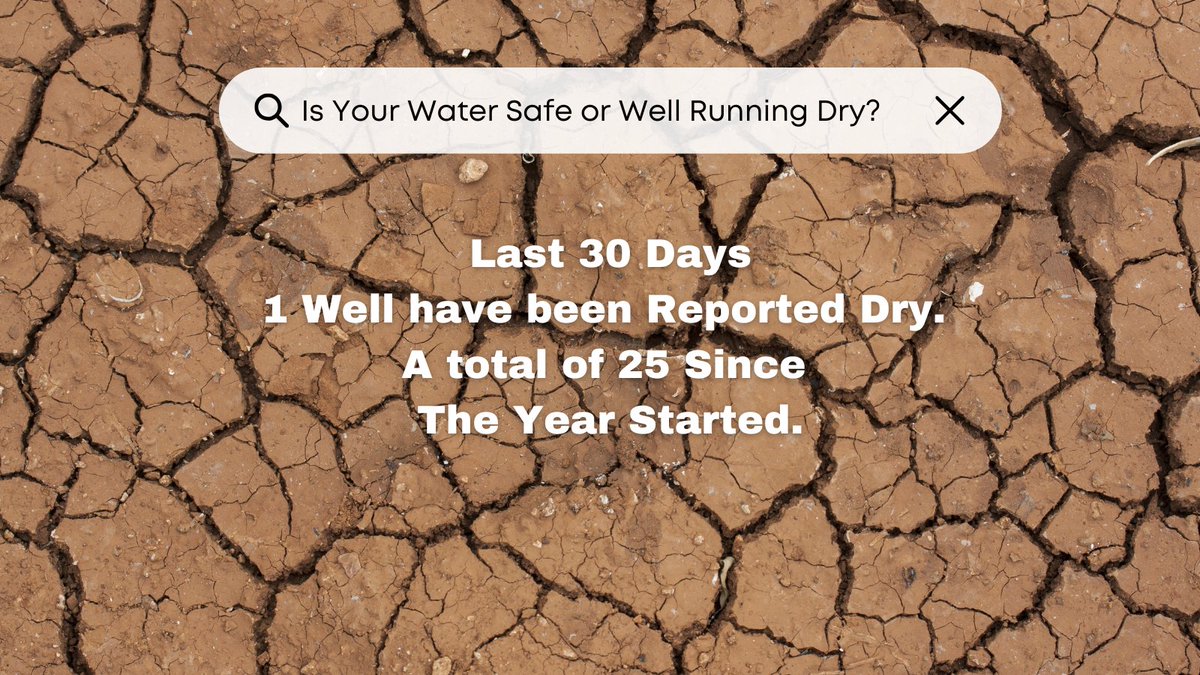 Is Your Water Safe or Well Running Dry?

Last 30 Days
1 Well have been Reported Dry.
A total of 25 Since
The Year Started.